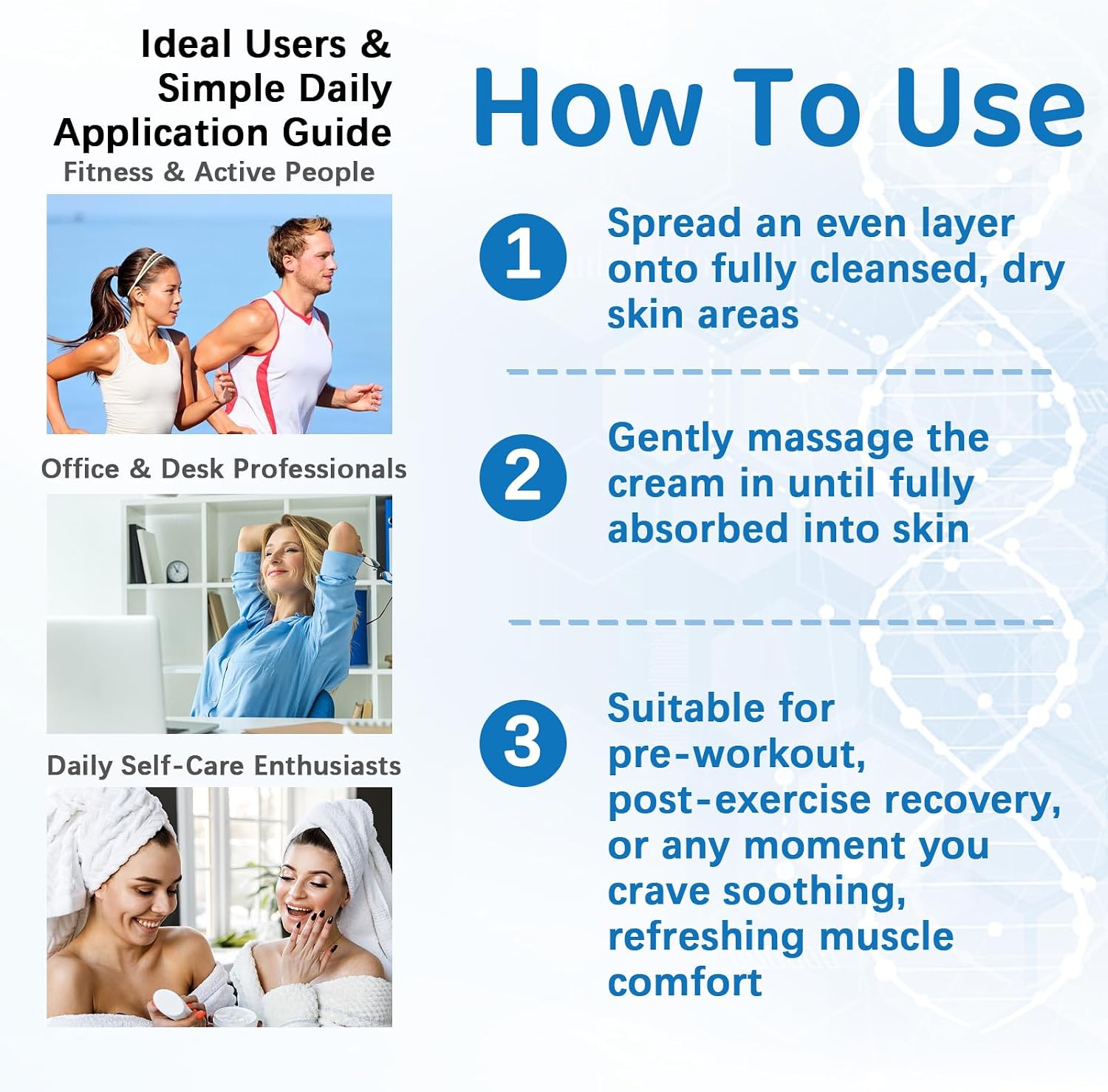 Ideal Users & Simple Daily Application Guide

Fitness & Active People

Office & Desk Professionals

Daily Self-Care Enthusiasts

How To Use

1 Spread an even layer onto fully cleansed, dry skin areas

2 Gently massage the cream in until fully absorbed into skin

3 Suitable for pre-workout, post-exercise recovery, or any moment you crave soothing, refreshing muscle comfort